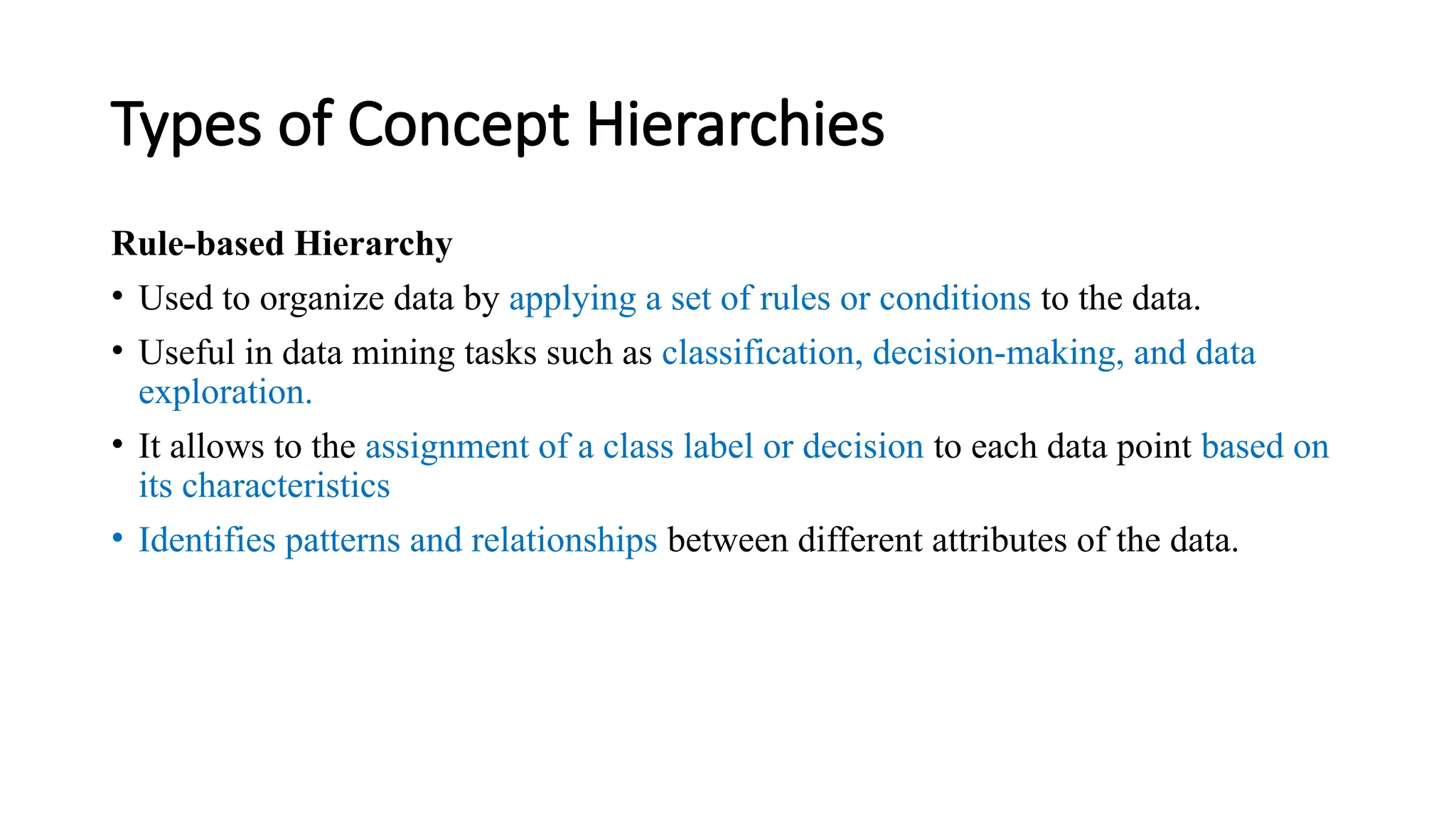 Types of Concept Hierarchies

Rule-based Hierarchy

• Used to organize data by applying a set of rules or conditions to the data.

• Useful in data mining tasks such as classification, decision-making, and data exploration.

• It allows to the assignment of a class label or decision to each data point based on its characteristics

• Identifies patterns and relationships between different attributes of the data.